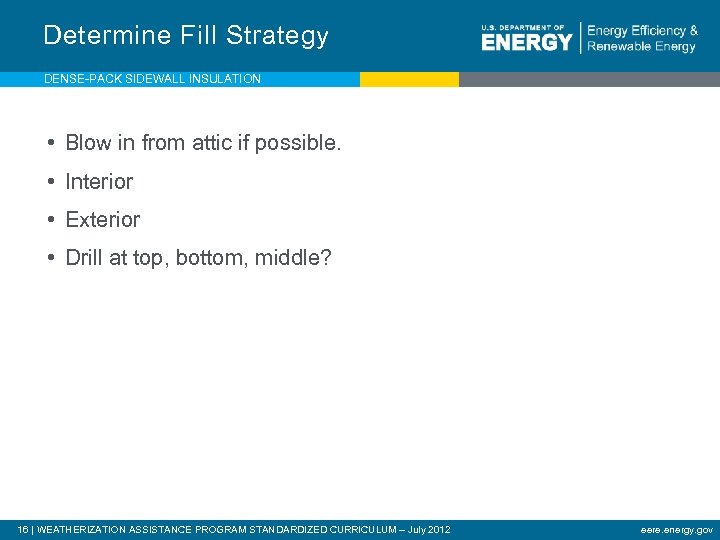 Determine Fill Strategy

U.S. DEPARTMENT OF ENERGY | Energy Efficiency & Renewable Energy

DENSE-PACK SIDEWALL INSULATION

• Blow in from attic if possible.
• Interior
• Exterior
• Drill at top, bottom, middle?

16 | WEATHERIZATION ASSISTANCE PROGRAM STANDARDIZED CURRICULUM – July 2012

eere.energy.gov